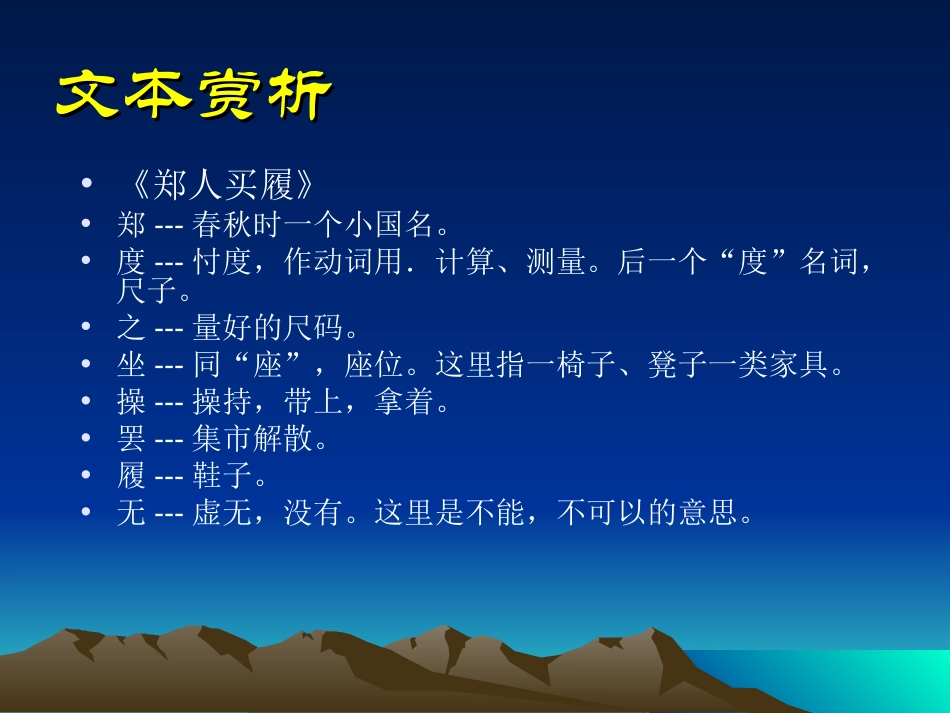 文本赏析

• 《郑人买履》
• 郑 --- 春秋时一个小国名。
• 度 --- 忖度，作动词用．计算、测量。后一个“度”名词，尺子。
• 之 --- 量好的尺码。
• 坐 --- 同“座”，座位。这里指一椅子、凳子一类家具。
• 操 --- 操持，带上，拿着。
• 罢 --- 集市解散。
• 履 --- 鞋子。
• 无 --- 虚无，没有。这里是不能，不可以的意思。